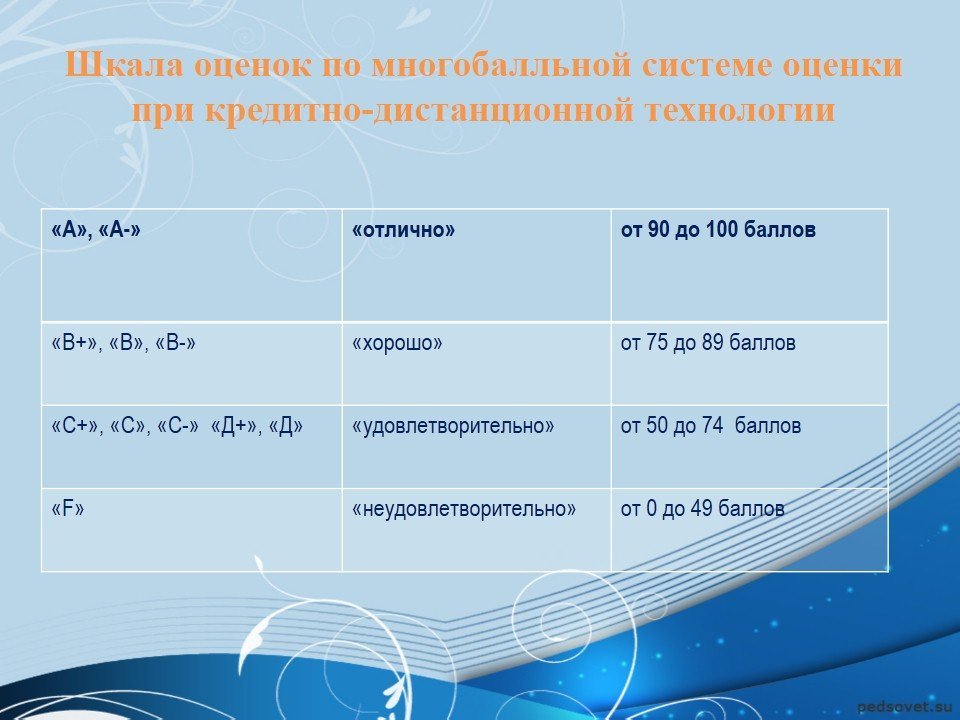 Шкала оценок по многобалльной системе оценки при кредитно-дистанционной технологии

| «А», «А-» | «отлично» | от 90 до 100 баллов |
|---|---|---|
| «В+», «В», «В-» | «хорошо» | от 75 до 89 баллов |
| «С+», «С», «С-» «Д+», «Д» | «удовлетворительно» | от 50 до 74 баллов |
| «F» | «неудовлетворительно» | от 0 до 49 баллов |

pedsovet.su